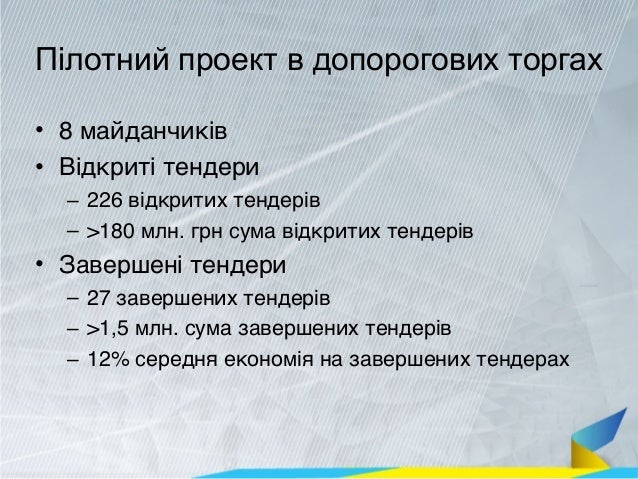 Пілотний проект в допорогових торгах

• 8 майданчиків
• Відкриті тендери
– 226 відкритих тендерів
– >180 млн. грн сума відкритих тендерів
• Завершені тендери
– 27 завершених тендерів
– >1,5 млн. сума завершених тендерів
– 12% середня економія на завершених тендерах